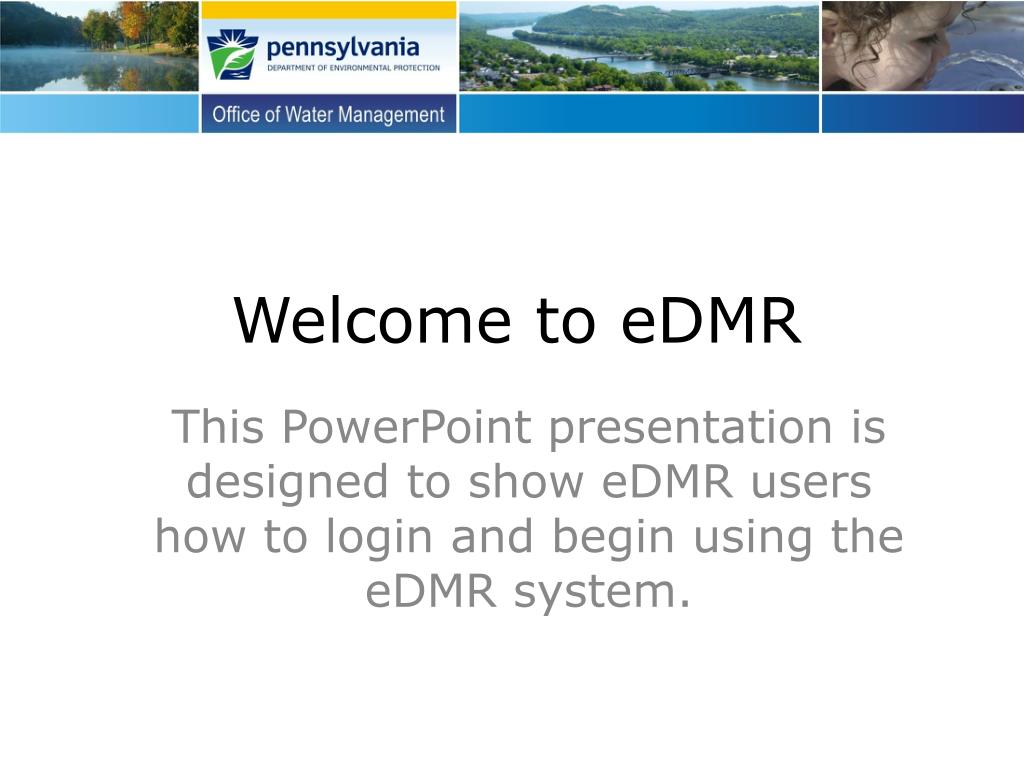 pennsylvania
DEPARTMENT OF ENVIRONMENTAL PROTECTION

Office of Water Management

Welcome to eDMR

This PowerPoint presentation is designed to show eDMR users how to login and begin using the eDMR system.